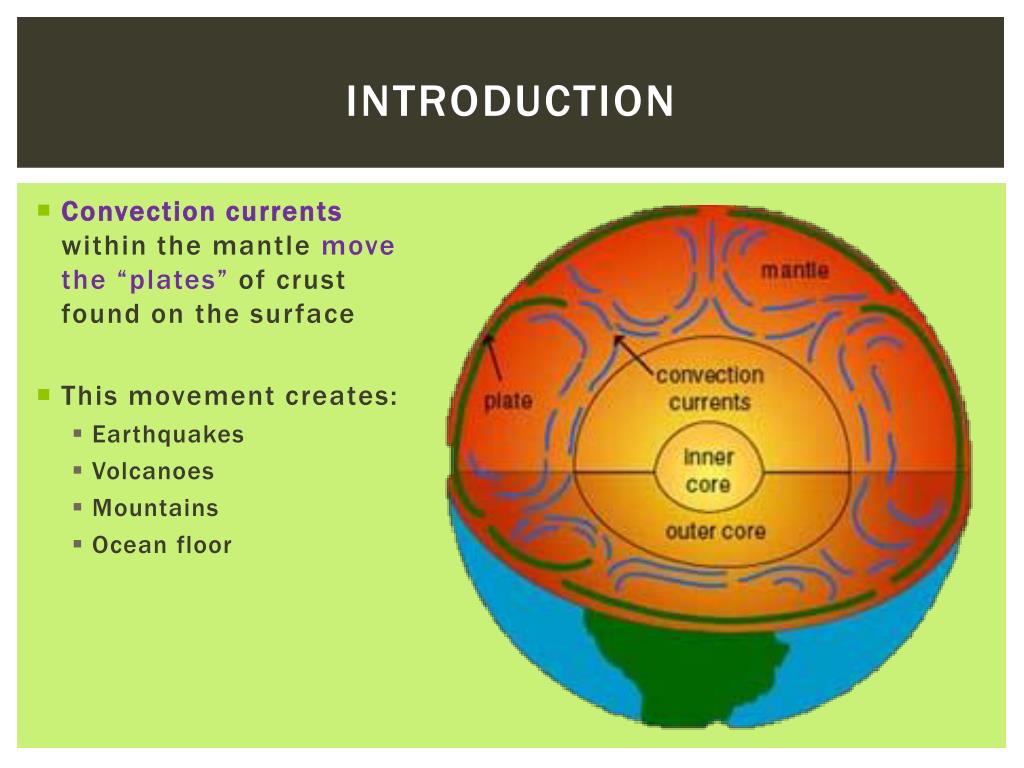 INTRODUCTION

Convection currents within the mantle move the “plates” of crust found on the surface

This movement creates:
Earthquakes
Volcanoes
Mountains
Ocean floor

mantle
plate
convection currents
inner core
outer core